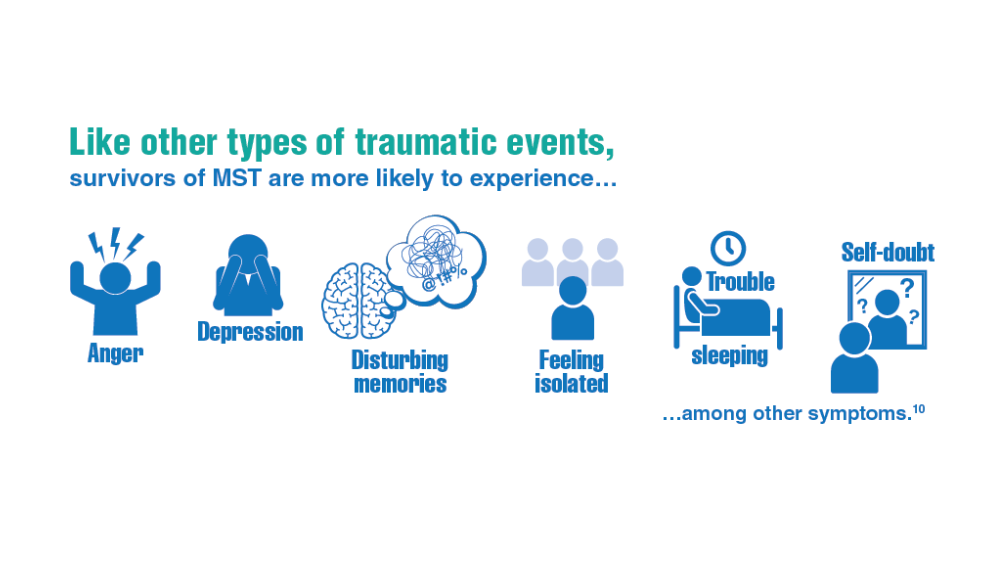 Like other types of traumatic events,
survivors of MST are more likely to experience…

Anger

Depression

@!#%

Disturbing memories

Feeling isolated

Trouble sleeping

Self-doubt

? ? ?

…among other symptoms.$^{10}$